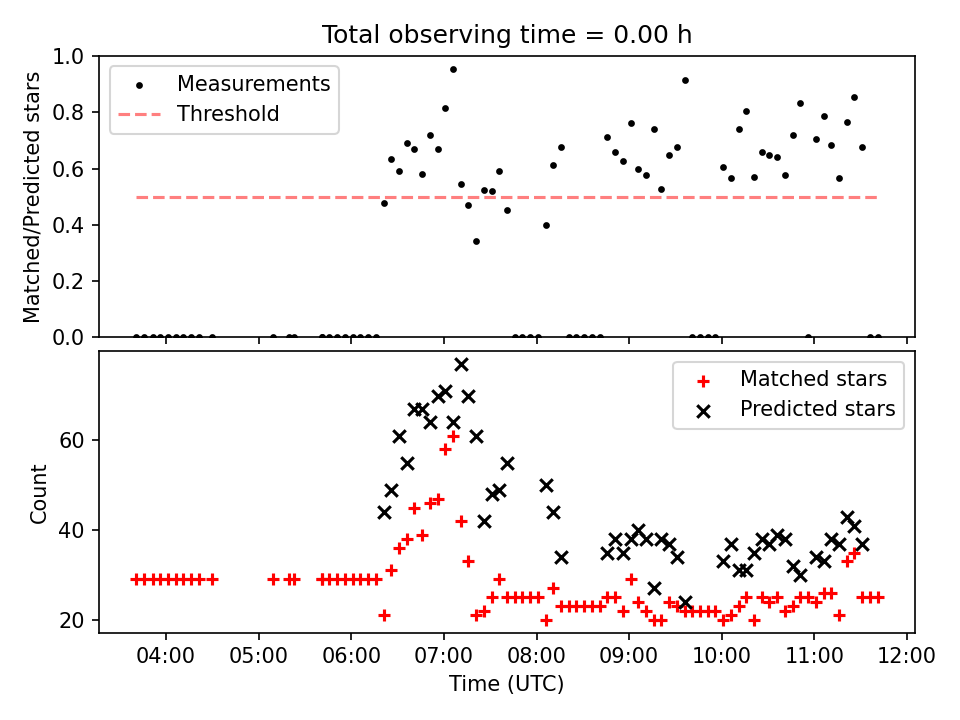 Total observing time = 0.00 h

Matched/Predicted stars

1.0
0.8
0.6
0.4
0.2
0.0

Measurements
Threshold

Count

60
40
20

Matched stars
Predicted stars

04:00 05:00 06:00 07:00 08:00 09:00 10:00 11:00 12:00

Time (UTC)